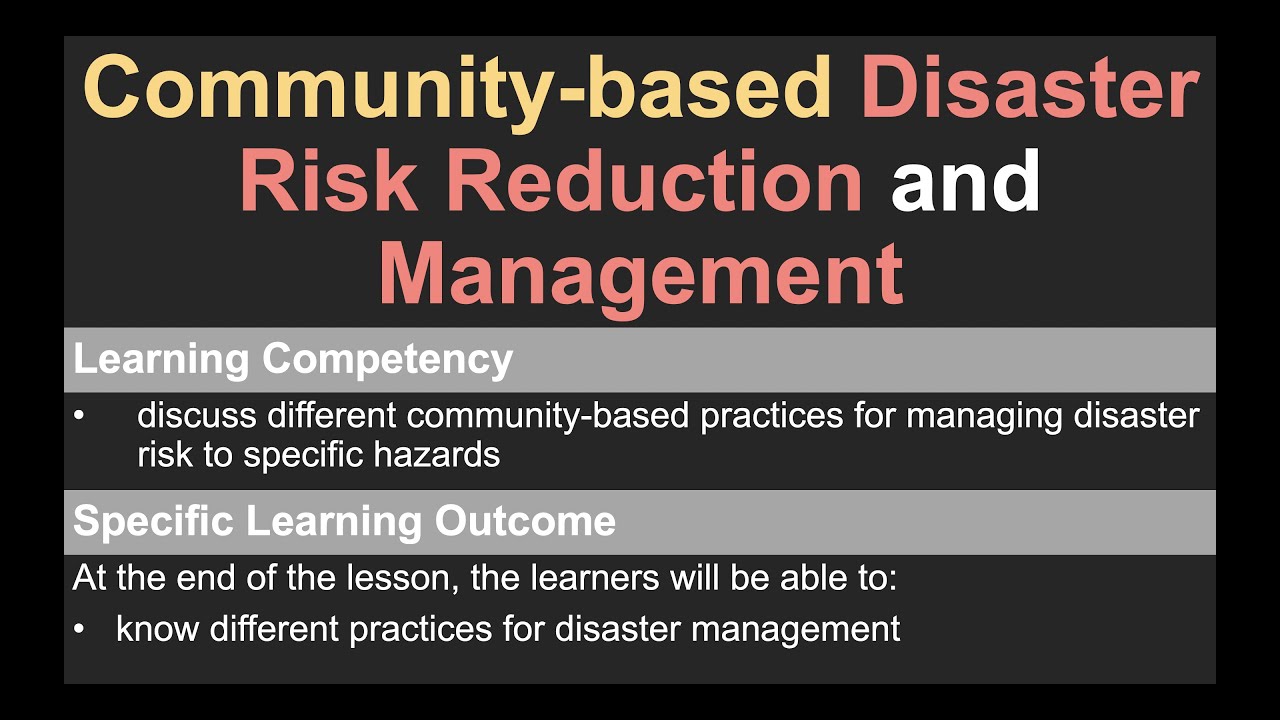 Community-based Disaster Risk Reduction and Management

Learning Competency

• discuss different community-based practices for managing disaster risk to specific hazards

Specific Learning Outcome

At the end of the lesson, the learners will be able to:

• know different practices for disaster management